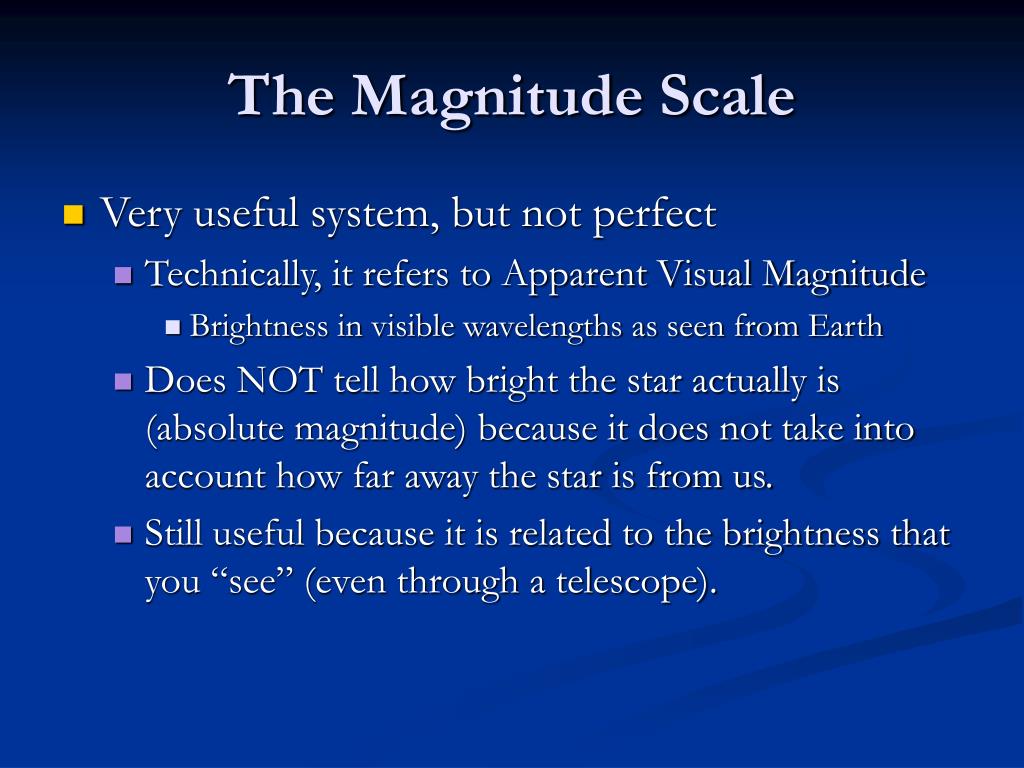 The Magnitude Scale

Very useful system, but not perfect

Technically, it refers to Apparent Visual Magnitude

Brightness in visible wavelengths as seen from Earth

Does NOT tell how bright the star actually is (absolute magnitude) because it does not take into account how far away the star is from us.

Still useful because it is related to the brightness that you “see” (even through a telescope).